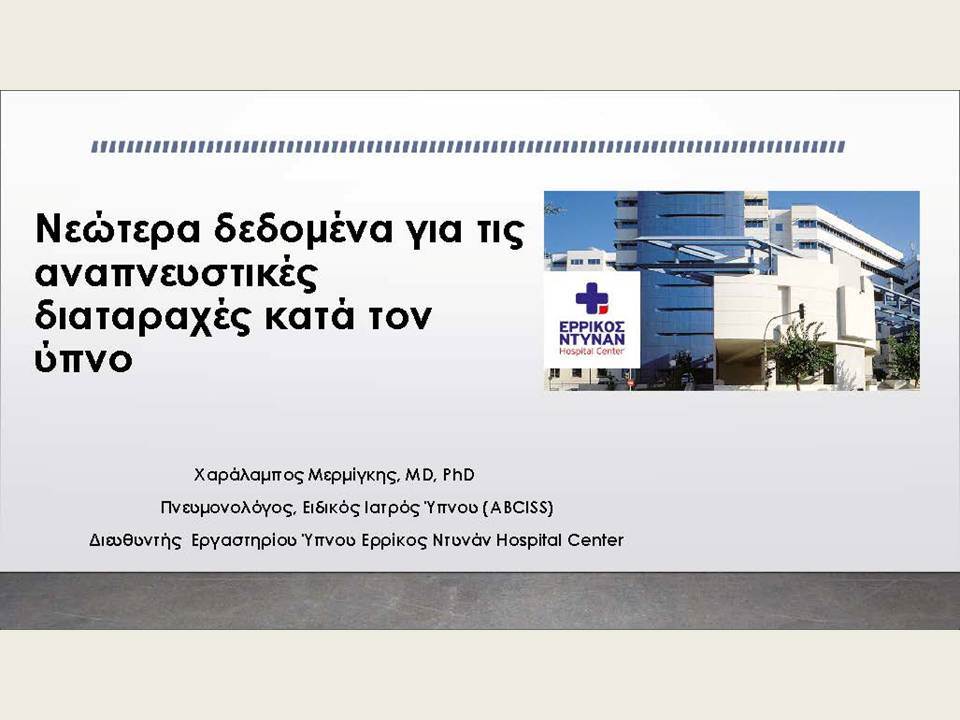 Νεώτερα δεδομένα για τις αναπνευστικές διαταραχές κατά τον ύπνο

ΕΡΡΙΚΟΣ ΝΤΥΝΑΝ Hospital Center

Χαράλαμπος Μερμίγκης, MD, PhD

Πνευμονολόγος, Ειδικός Ιατρός Ύπνου (ABCISS)

Διευθυντής Εργαστηρίου Ύπνου Ερρίκος Ντυνάν Hospital Center